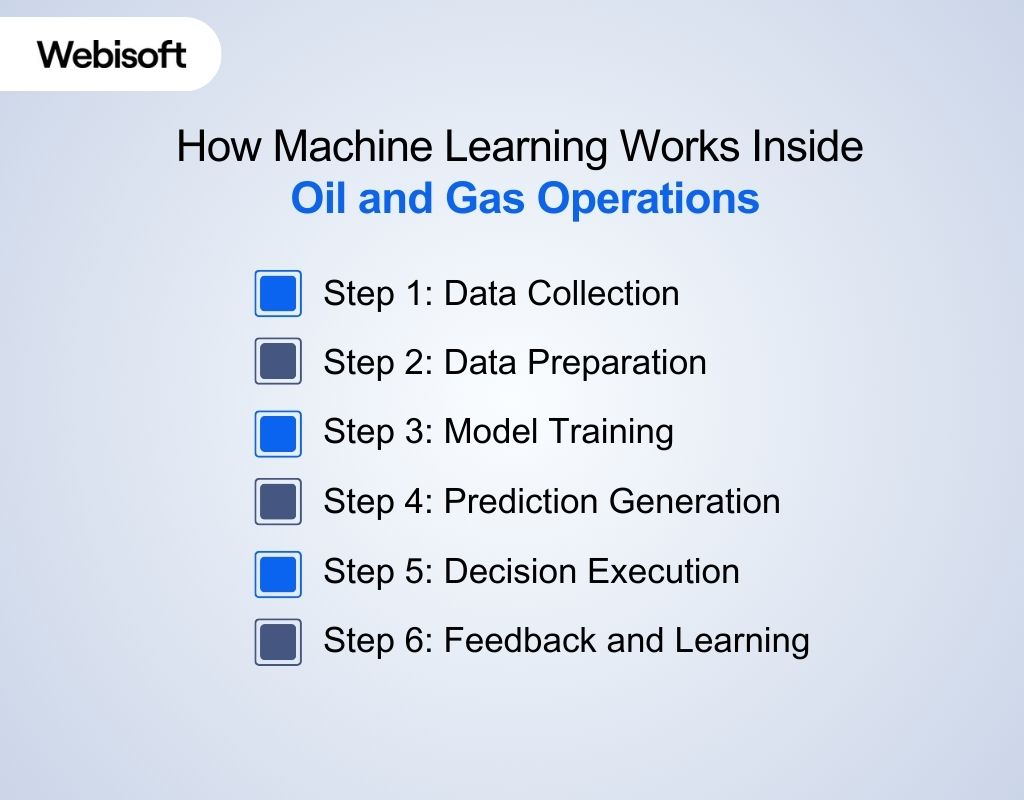 Webisoft

How Machine Learning Works Inside
Oil and Gas Operations

Step 1: Data Collection

Step 2: Data Preparation

Step 3: Model Training

Step 4: Prediction Generation

Step 5: Decision Execution

Step 6: Feedback and Learning